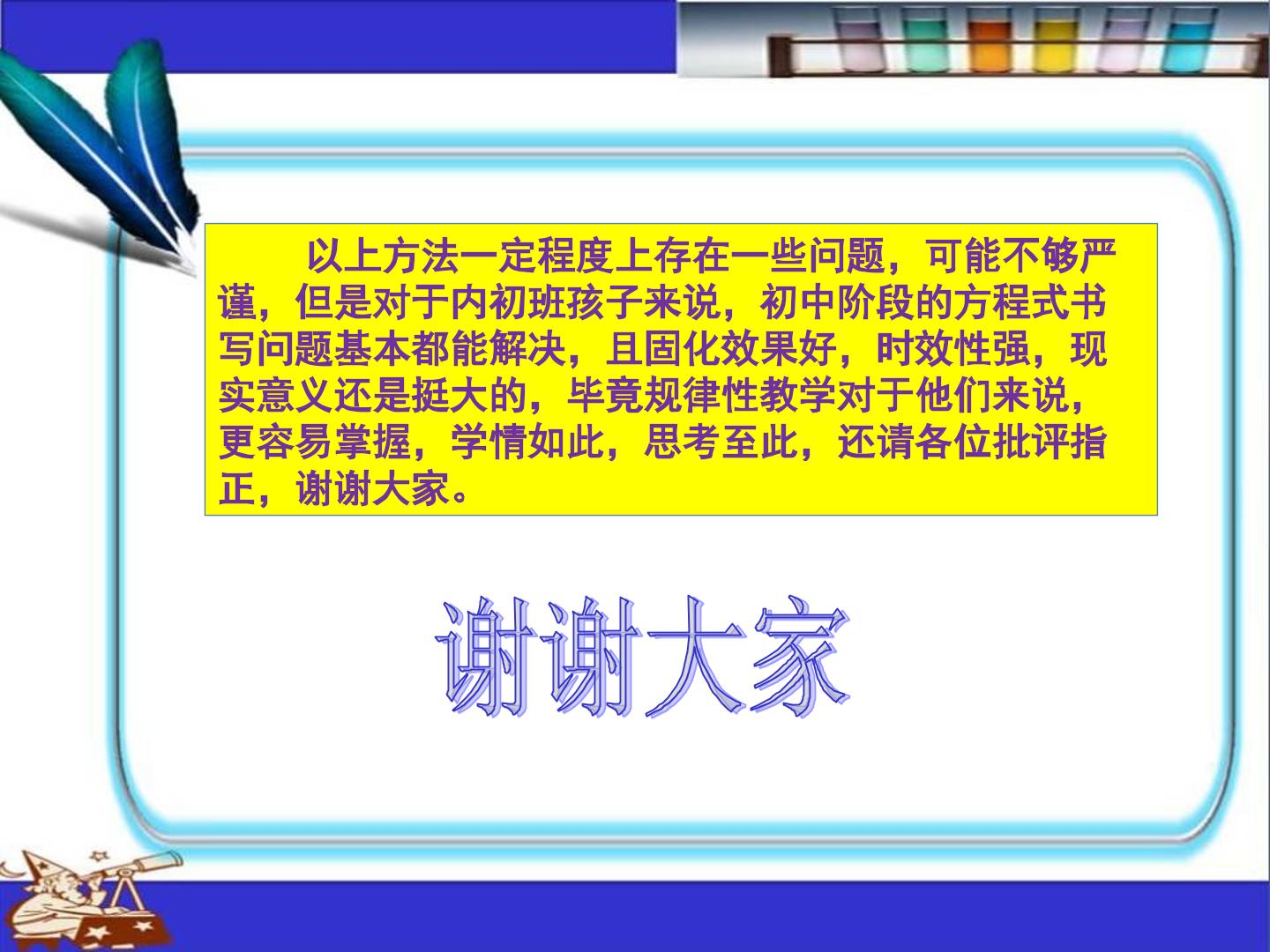 以上方法一定程度上存在一些问题，可能不够严谨，但是对于内初班孩子来说，初中阶段的方程式书写问题基本都能解决，且固化效果好，时效性强，现实意义还是挺大的，毕竟规律性教学对于他们来说，更容易掌握，学情如此，思考至此，还请各位批评指正，谢谢大家。

谢谢大家